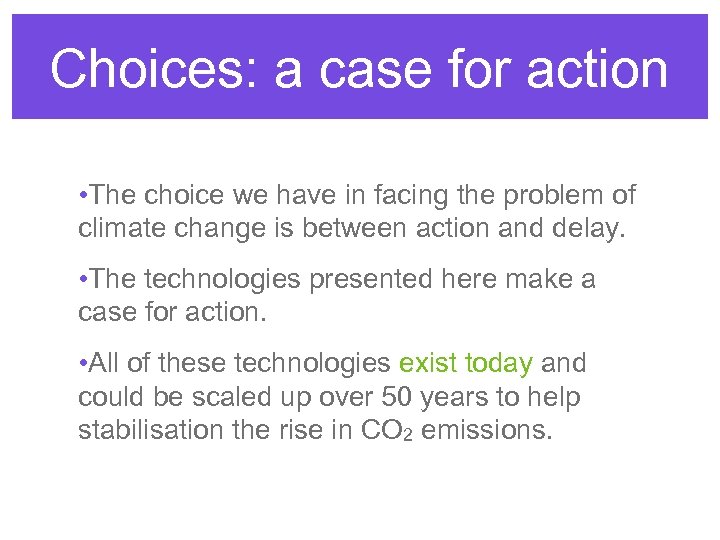 Choices: a case for action

•The choice we have in facing the problem of climate change is between action and delay.

•The technologies presented here make a case for action.

•All of these technologies exist today and could be scaled up over 50 years to help stabilisation the rise in $CO_2$ emissions.